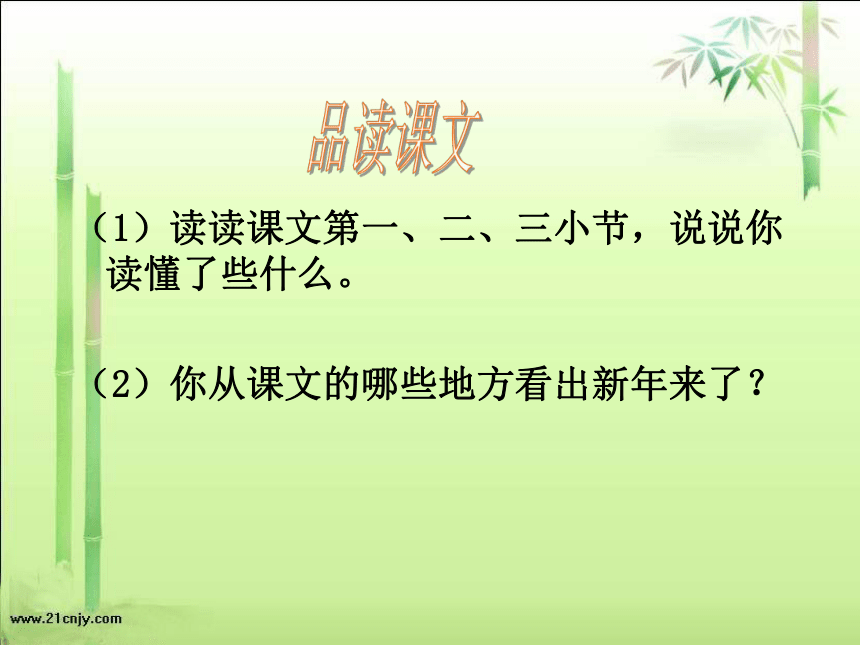 品读课文

（1）读读课文第一、二、三小节，说说你读懂了些什么。

（2）你从课文的哪些地方看出新年来了？

www.21cnjy.com